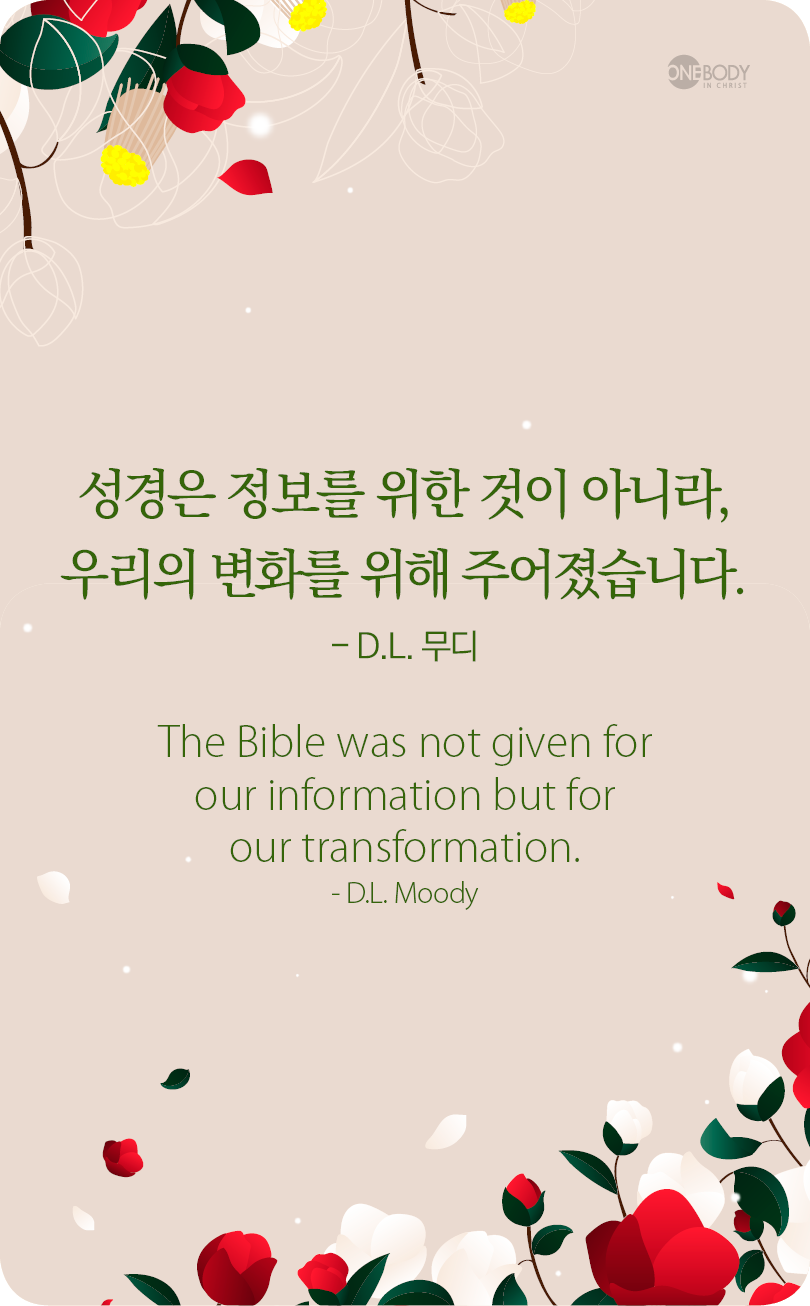 ONEBODY
IN CHRIST

성경은 정보를 위한 것이 아니라,
우리의 변화를 위해 주어졌습니다.
– D.L. 무디

The Bible was not given for our information but for our transformation.
- D.L. Moody